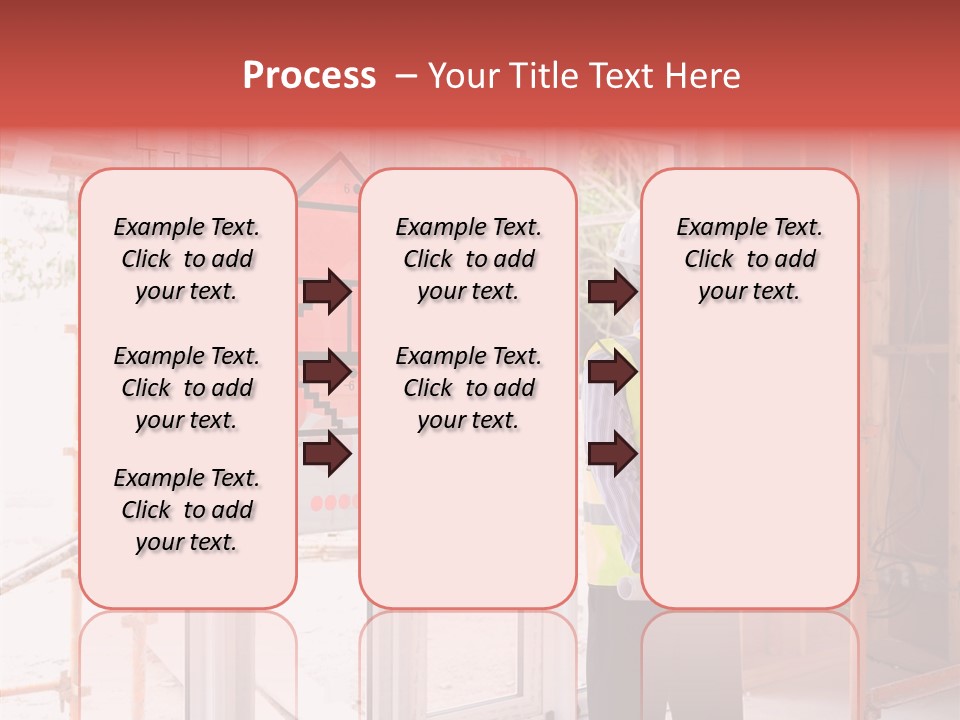 Process – Your Title Text Here

Example Text. Click to add your text.

Example Text. Click to add your text.

Example Text. Click to add your text.

Example Text. Click to add your text.

Example Text. Click to add your text.

Example Text. Click to add your text.